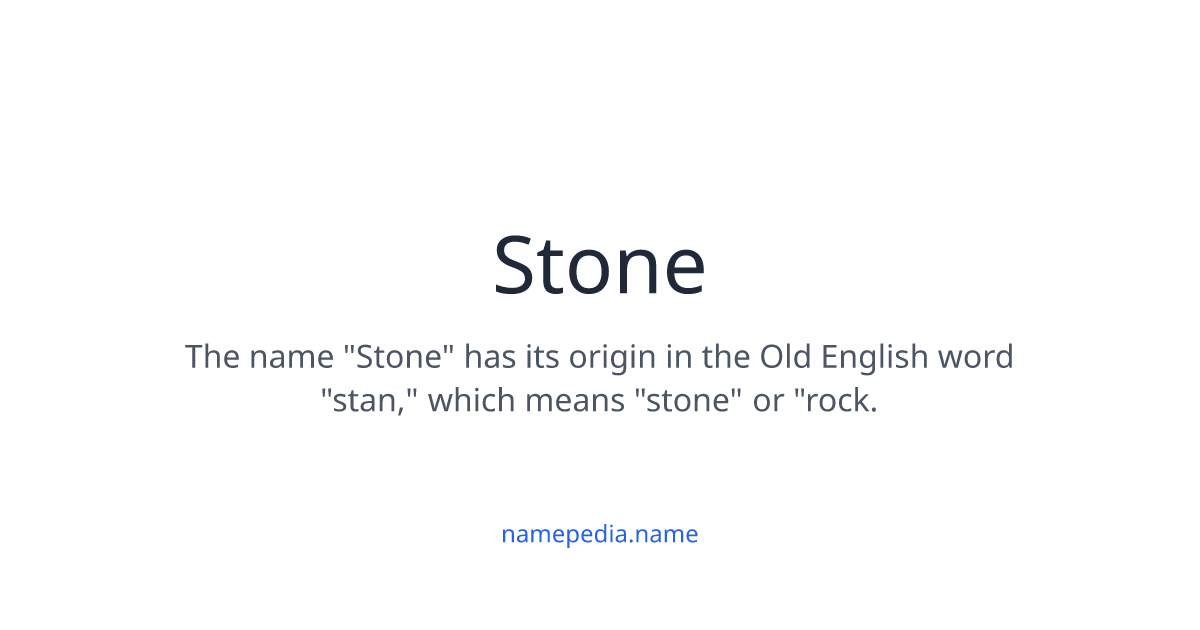 Stone

The name "Stone" has its origin in the Old English word "stan," which means "stone" or "rock.

namepedia.name